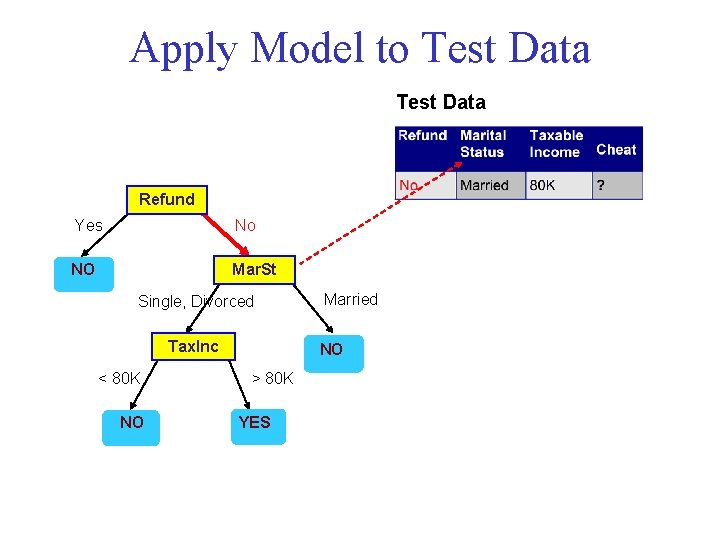 Apply Model to Test Data

Test Data

| Refund | Marital Status | Taxable Income | Cheat |
|---|---|---|---|
| No | Married | 80K | ? |

Refund

Yes

No

NO

MarSt

Single, Divorced

Married

TaxInc

NO

< 80K

> 80K

NO

YES